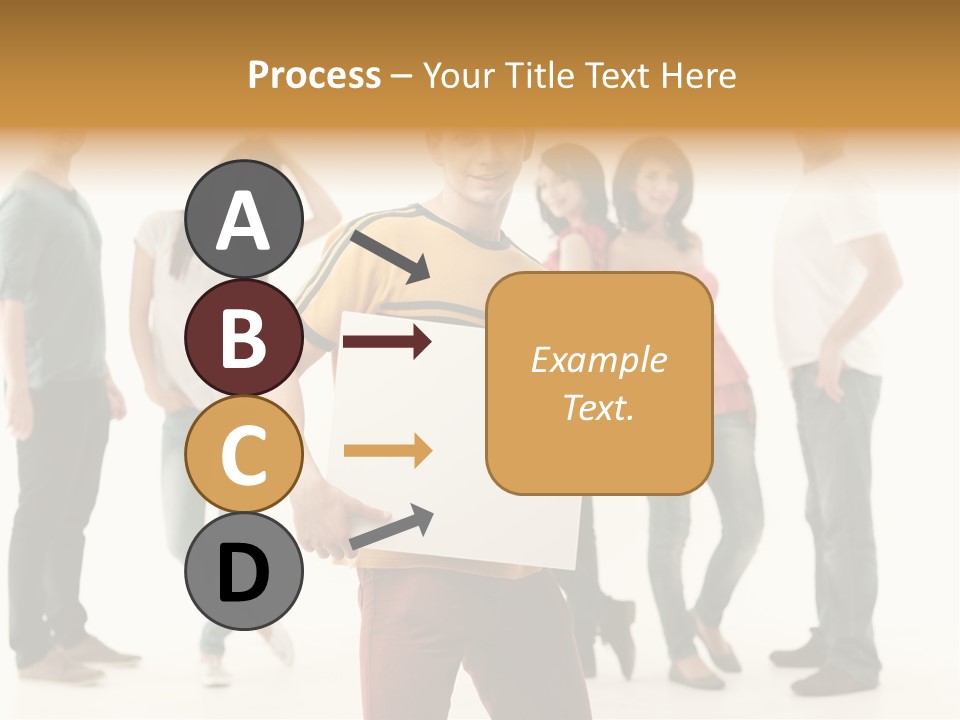 Process – Your Title Text Here

A

B

C

D

Example Text.